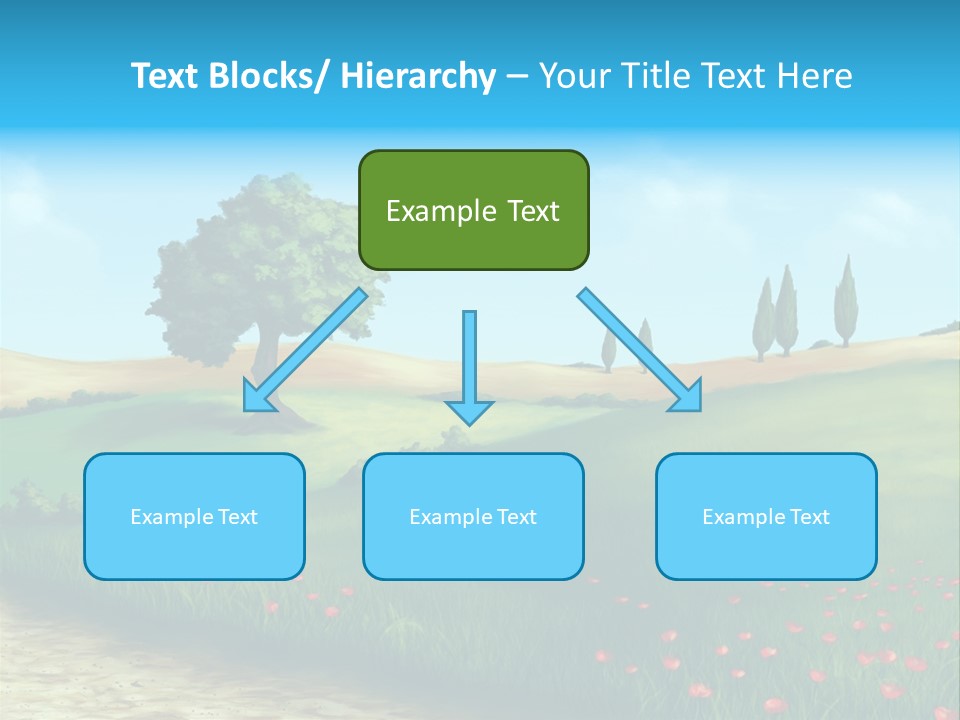 Text Blocks/ Hierarchy – Your Title Text Here

Example Text

Example Text

Example Text

Example Text